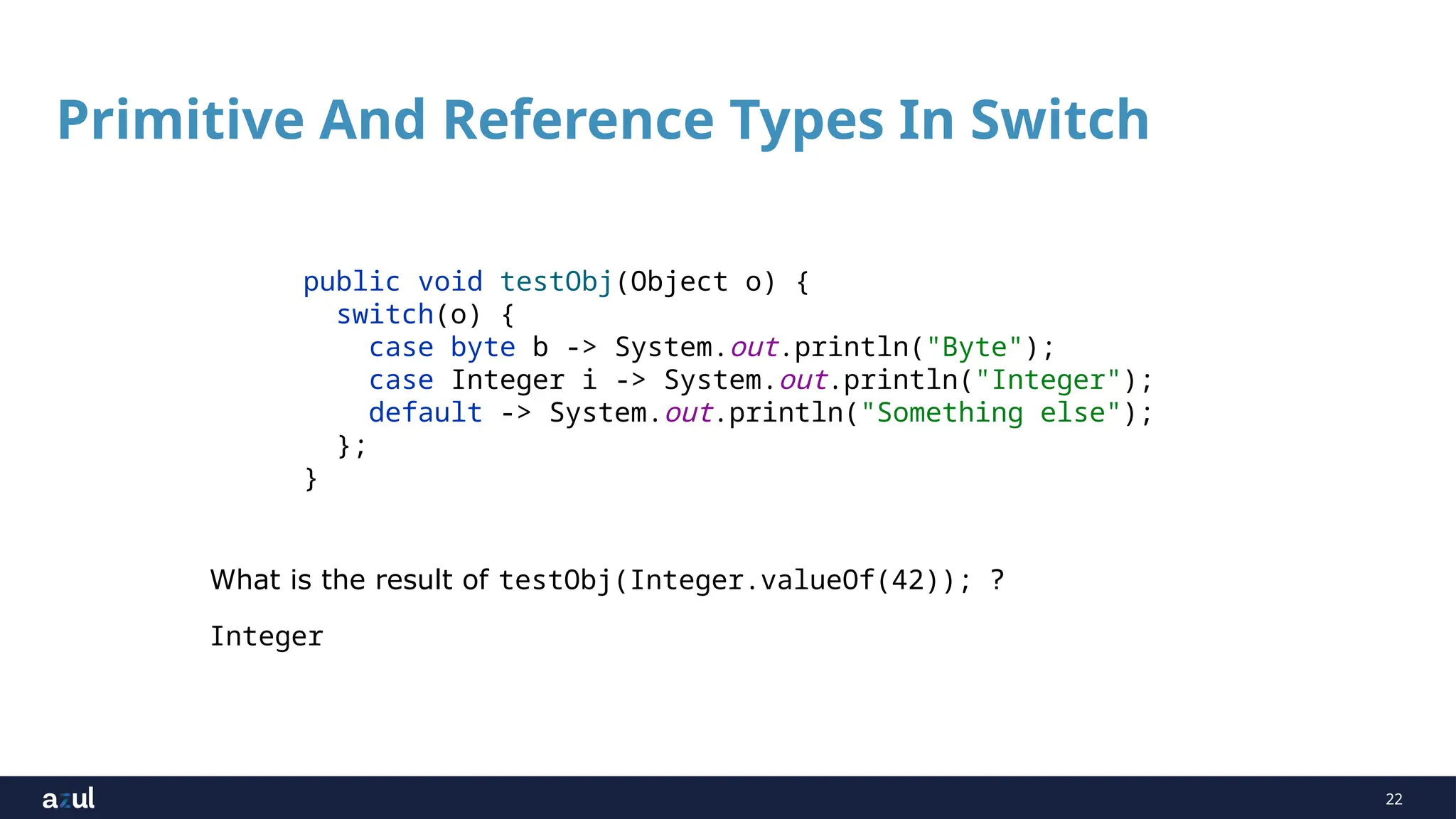 Primitive And Reference Types In Switch

public void testObj(Object o) {
  switch(o) {
    case byte b -> System.out.println("Byte");
    case Integer i -> System.out.println("Integer");
    default -> System.out.println("Something else");
  };
}

What is the result of testObj(Integer.valueOf(42)); ?

Integer

azul

22